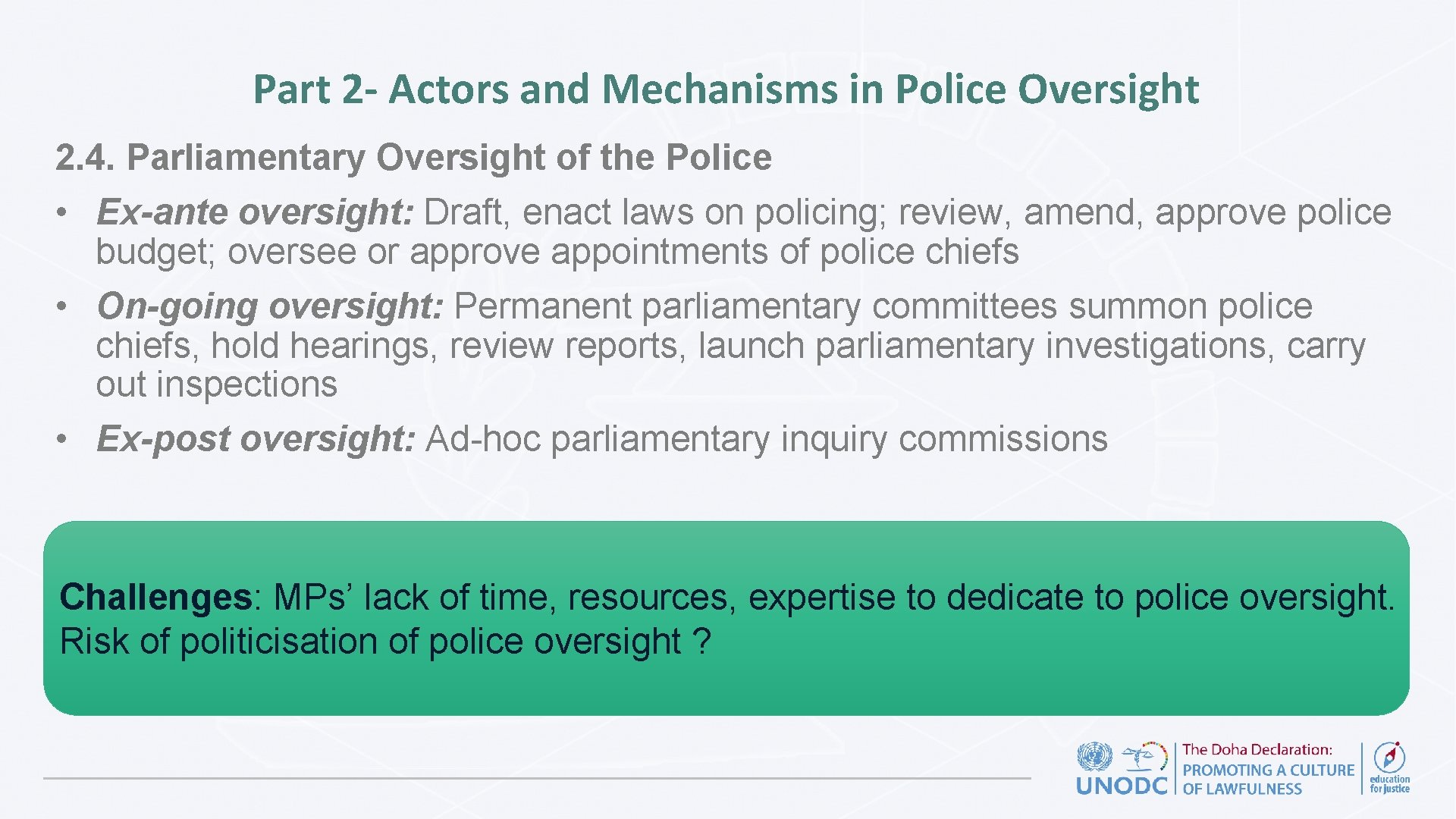 Part 2- Actors and Mechanisms in Police Oversight

2.4. Parliamentary Oversight of the Police

• Ex-ante oversight: Draft, enact laws on policing; review, amend, approve police budget; oversee or approve appointments of police chiefs

• On-going oversight: Permanent parliamentary committees summon police chiefs, hold hearings, review reports, launch parliamentary investigations, carry out inspections

• Ex-post oversight: Ad-hoc parliamentary inquiry commissions

Challenges: MPs' lack of time, resources, expertise to dedicate to police oversight. Risk of politicisation of police oversight ?

UNODC

The Doha Declaration: PROMOTING A CULTURE OF LAWFULNESS

education for justice